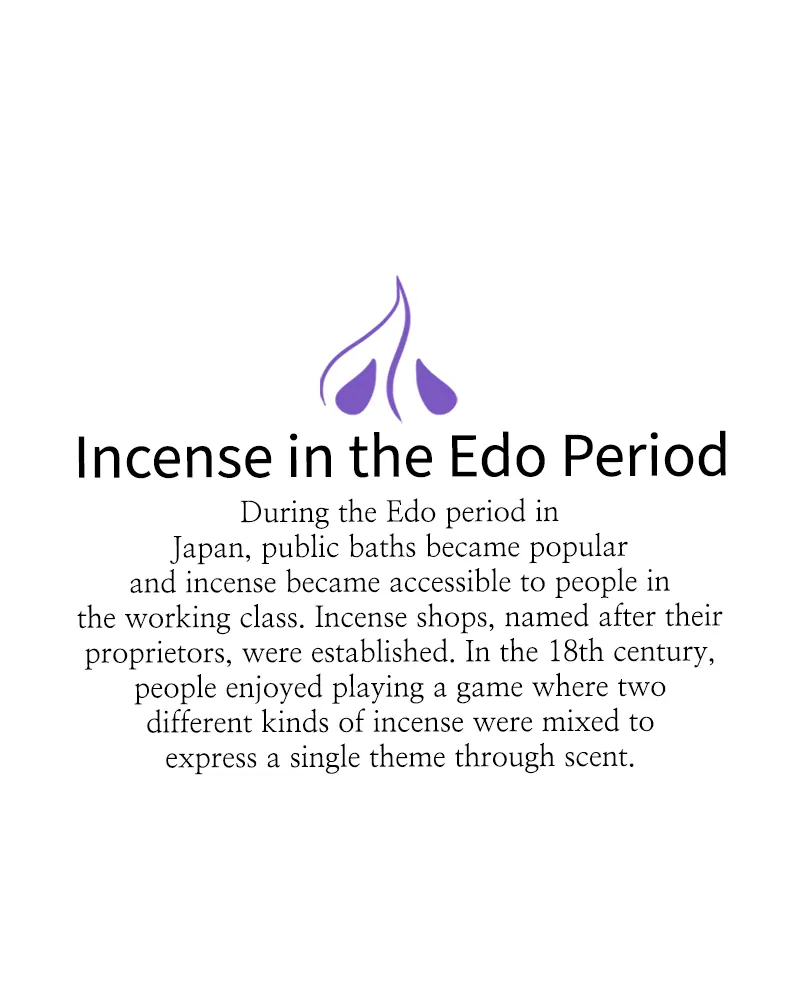 Incense in the Edo Period

During the Edo period in Japan, public baths became popular and incense became accessible to people in the working class. Incense shops, named after their proprietors, were established. In the 18th century, people enjoyed playing a game where two different kinds of incense were mixed to express a single theme through scent.